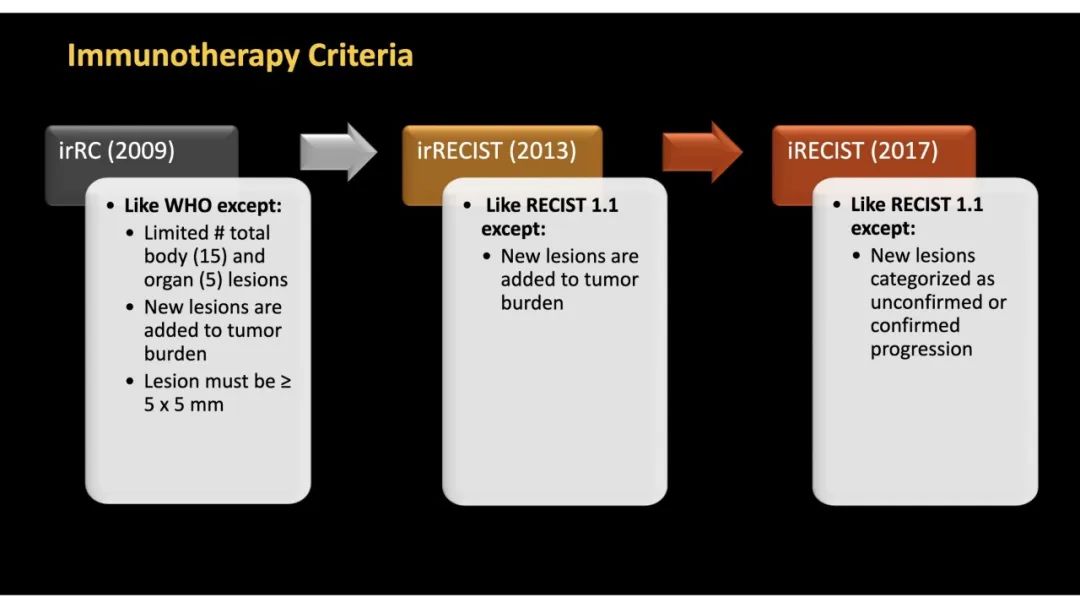 Immunotherapy Criteria

irRC (2009)

• Like WHO except:
• Limited # total body (15) and organ (5) lesions
• New lesions are added to tumor burden
• Lesion must be ≥ 5 x 5 mm

irRECIST (2013)

• Like RECIST 1.1 except:
• New lesions are added to tumor burden

iRECIST (2017)

• Like RECIST 1.1 except:
• New lesions categorized as unconfirmed or confirmed progression